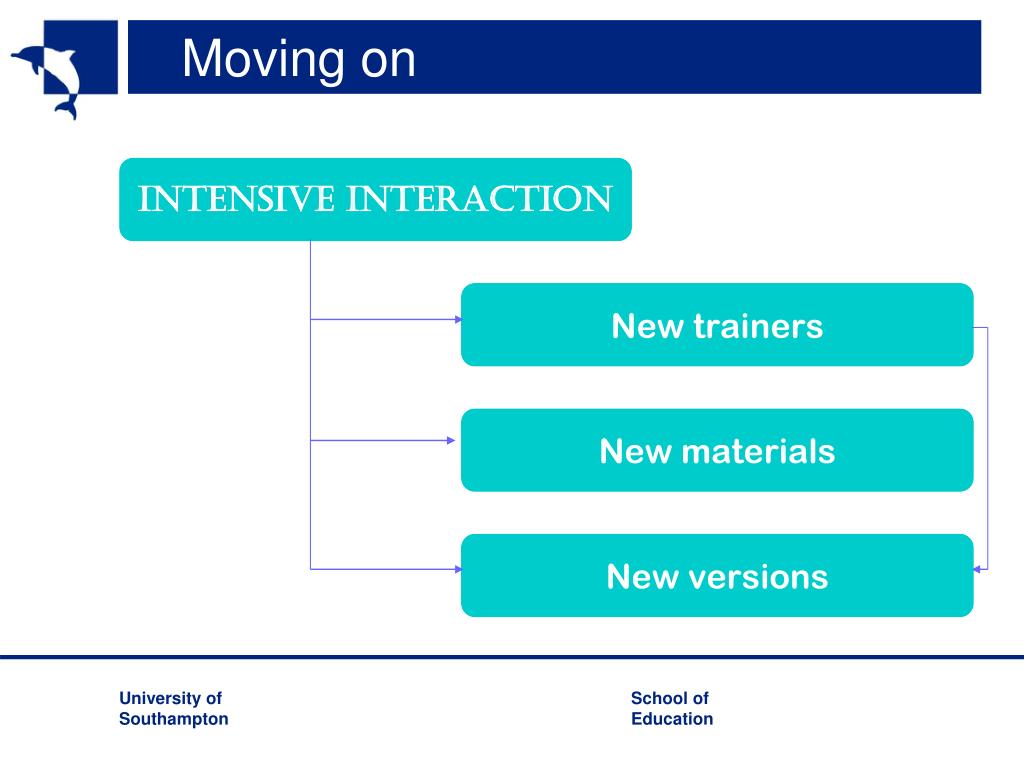 Moving on

INTENSIVE INTERACTION

New trainers

New materials

New versions

University of
Southampton

School of
Education